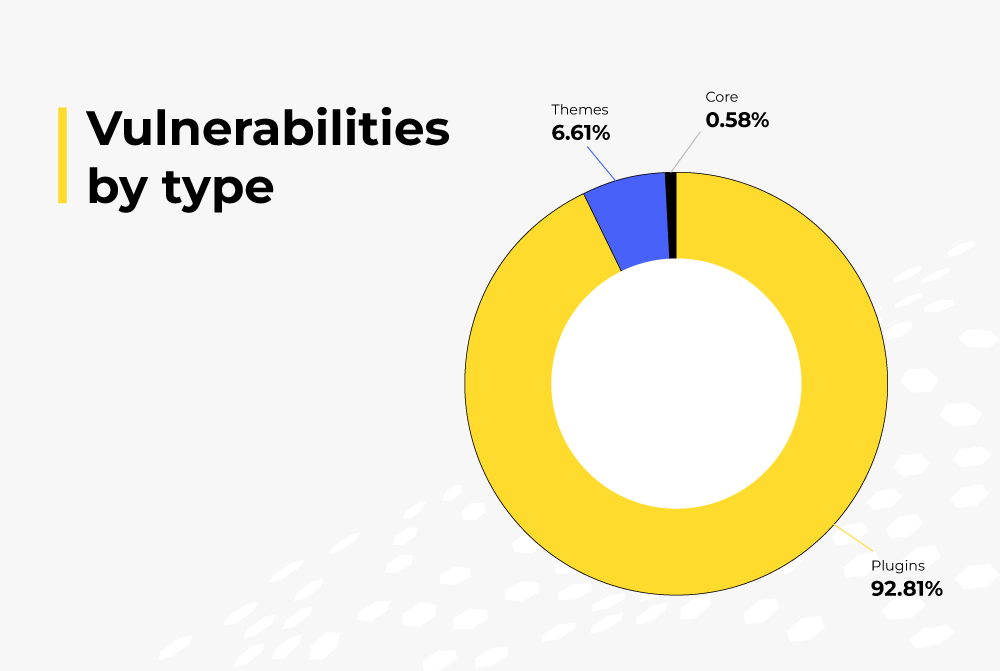 Vulnerabilities by type

Themes
6.61%

Core
0.58%

Plugins
92.81%